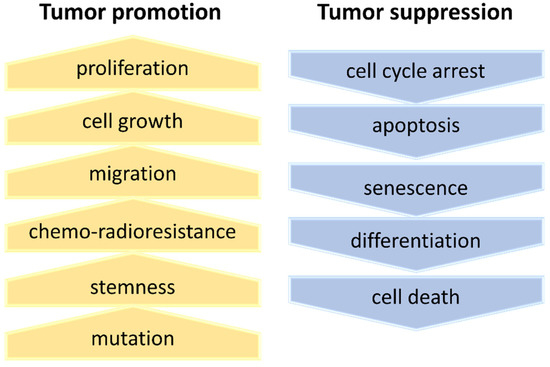 Tumor promotion

proliferation

cell growth

migration

chemo-radioresistance

stemness

mutation

Tumor suppression

cell cycle arrest

apoptosis

senescence

differentiation

cell death